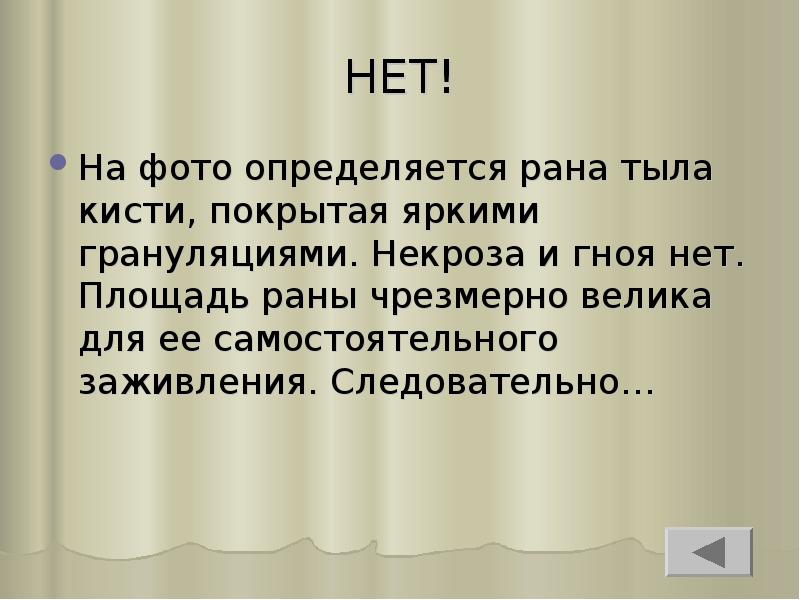 НЕТ!

На фото определяется рана тыла кисти, покрытая яркими грануляциями. Некроза и гноя нет. Площадь раны чрезмерно велика для ее самостоятельного заживления. Следовательно…